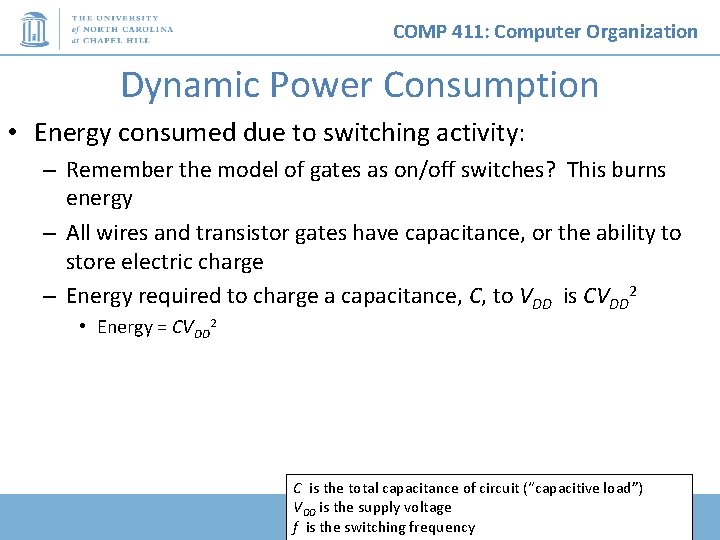 THE UNIVERSITY of NORTH CAROLINA at CHAPEL HILL

COMP 411: Computer Organization

Dynamic Power Consumption

• Energy consumed due to switching activity:
– Remember the model of gates as on/off switches? This burns energy
– All wires and transistor gates have capacitance, or the ability to store electric charge
– Energy required to charge a capacitance, $C$, to $V_{DD}$ is $CV_{DD}^2$
• Energy = $CV_{DD}^2$

$C$ is the total capacitance of circuit ("capacitive load")
$V_{DD}$ is the supply voltage
$f$ is the switching frequency